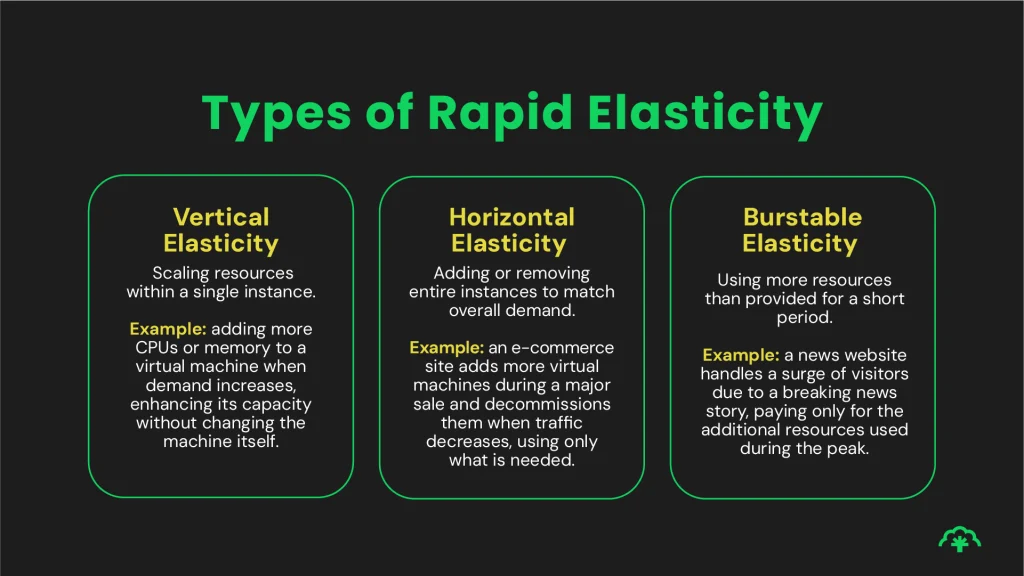 Types of Rapid Elasticity

Vertical Elasticity

Scaling resources within a single instance.

Example: adding more CPUs or memory to a virtual machine when demand increases, enhancing its capacity without changing the machine itself.

Horizontal Elasticity

Adding or removing entire instances to match overall demand.

Example: an e-commerce site adds more virtual machines during a major sale and decommissions them when traffic decreases, using only what is needed.

Burstable Elasticity

Using more resources than provided for a short period.

Example: a news website handles a surge of visitors due to a breaking news story, paying only for the additional resources used during the peak.